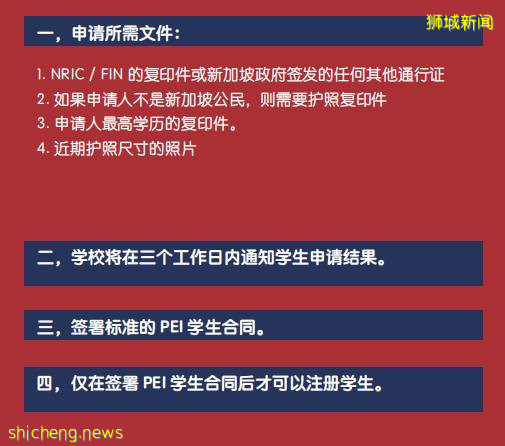 狮城新闻

一，申请所需文件：

1. NRIC / FIN 的复印件或新加坡政府签发的任何其他通行证
2. 如果申请人不是新加坡公民，则需要护照复印件
3. 申请人最高学历的复印件。
4. 近期护照尺寸的照片

二，学校将在三个工作日内通知学生申请结果。

三，签署标准的 PEI 学生合同。

四，仅在签署 PEI 学生合同后才可以注册学生。

shicheng.news